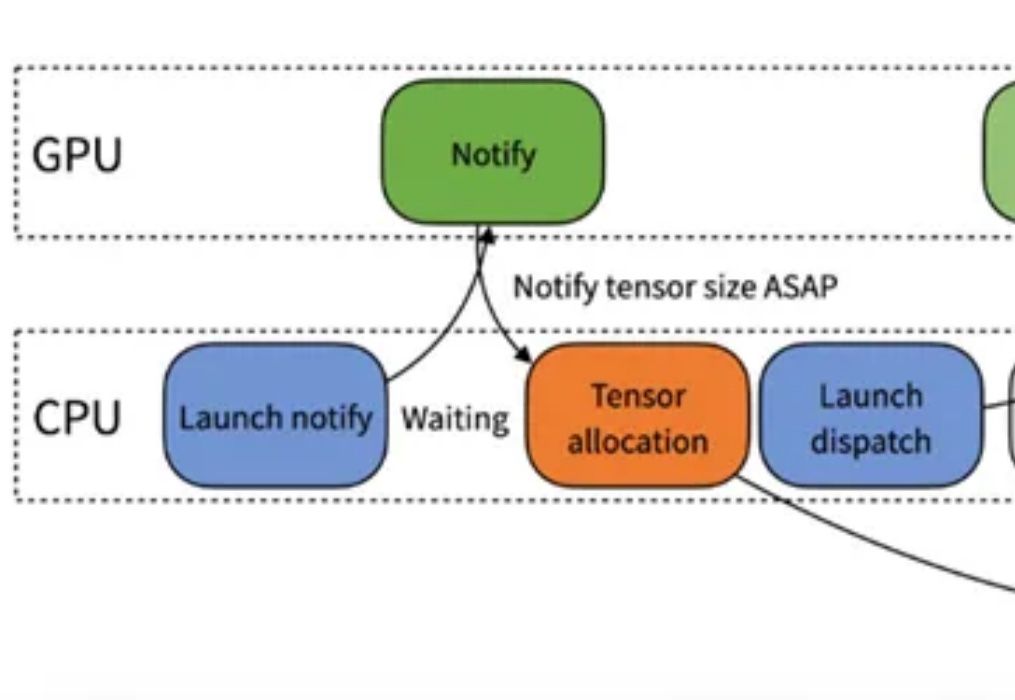 GPU

Notify

Notify tensor size ASAP

CPU

Launch notify

Waiting

Tensor allocation

Launch dispatch